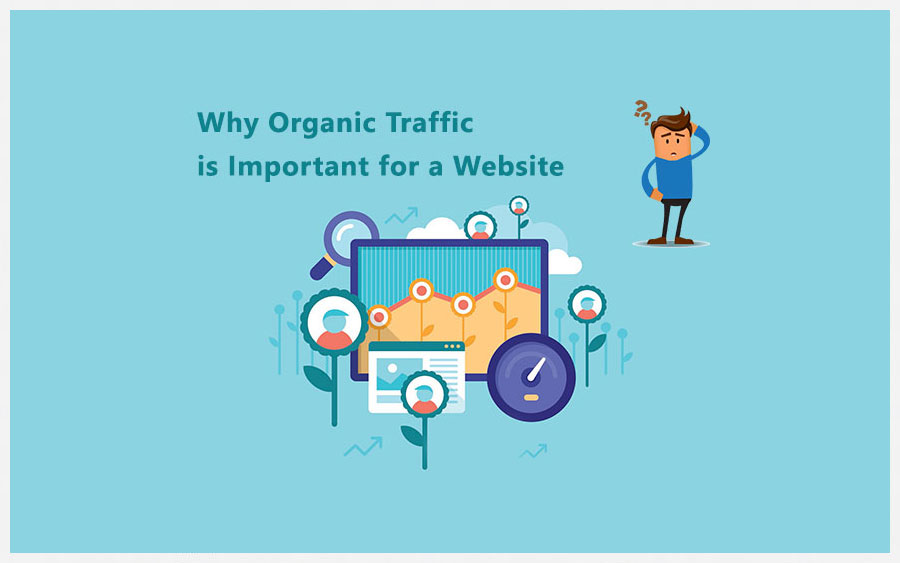 Why Organic Traffic
is Important for a Website

??